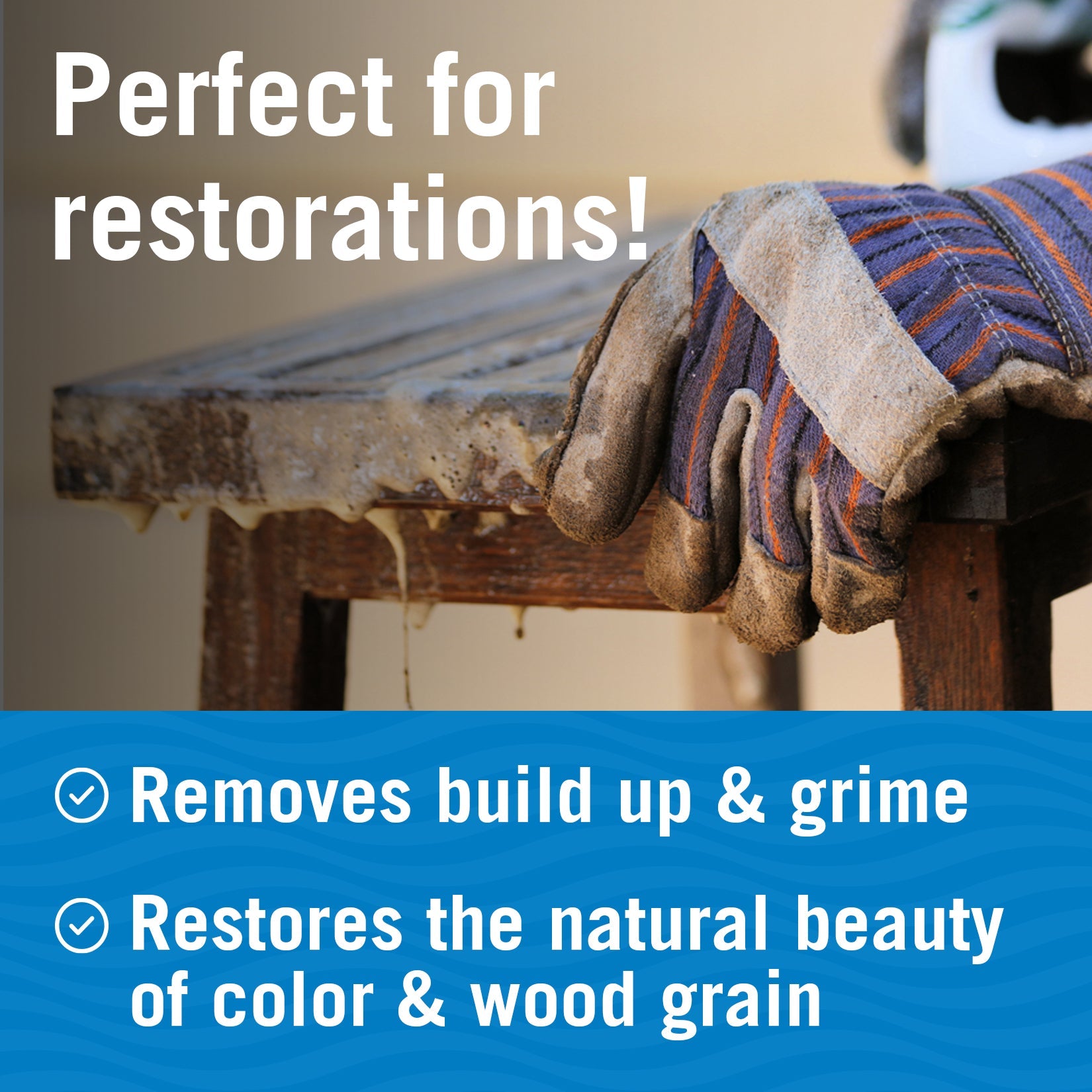 Perfect for restorations!

Removes build up & grime

Restores the natural beauty of color & wood grain